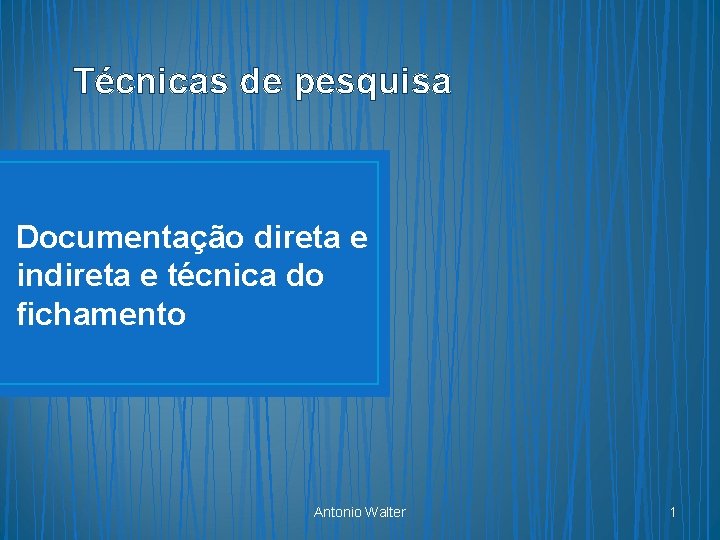 Técnicas de pesquisa

Documentação direta e indireta e técnica do fichamento

Antonio Walter

1